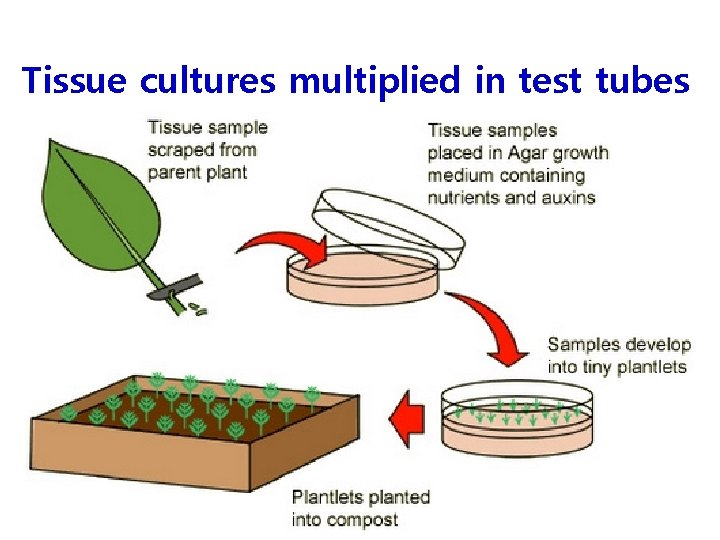 Tissue cultures multiplied in test tubes

Tissue sample scraped from parent plant

Tissue samples placed in Agar growth medium containing nutrients and auxins

Samples develop into tiny plantlets

Plantlets planted into compost